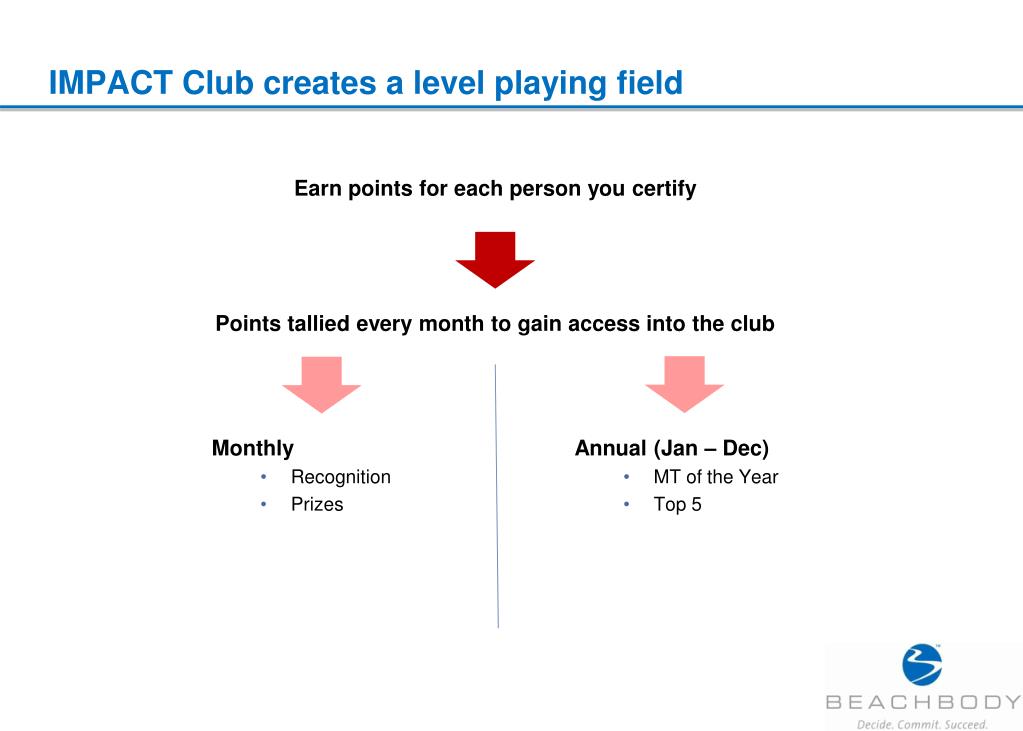 IMPACT Club creates a level playing field

Earn points for each person you certify

Points tallied every month to gain access into the club

Monthly
• Recognition
• Prizes

Annual (Jan – Dec)
• MT of the Year
• Top 5

BEACHBODY
Decide. Commit. Succeed.